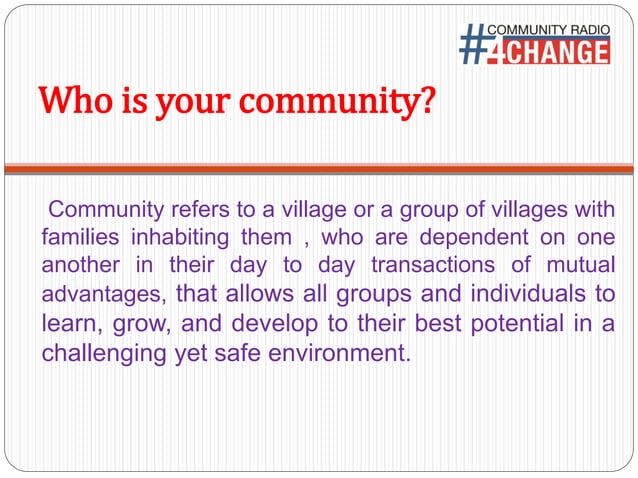 #COMMUNITY RADIO 4CHANGE

Who is your community?

Community refers to a village or a group of villages with families inhabiting them , who are dependent on one another in their day to day transactions of mutual advantages, that allows all groups and individuals to learn, grow, and develop to their best potential in a challenging yet safe environment.